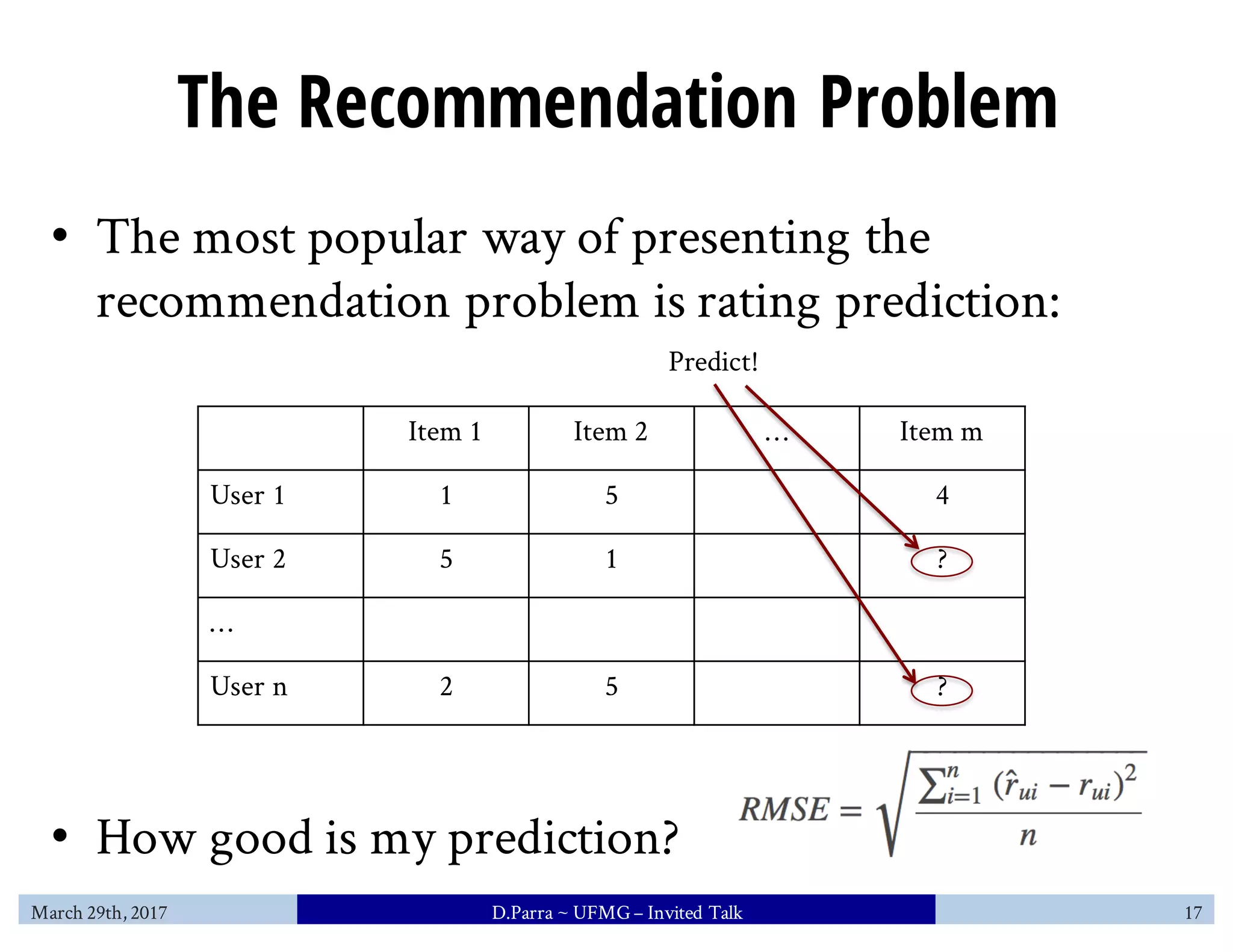 The Recommendation Problem

• The most popular way of presenting the recommendation problem is rating prediction:

Predict!

| | Item 1 | Item 2 | … | Item m |
|---|---|---|---|---|
| User 1 | 1 | 5 | | 4 |
| User 2 | 5 | 1 | | ? |
| … | | | | |
| User n | 2 | 5 | | ? |

• How good is my prediction?

$RMSE = \sqrt{\frac{\sum_{i=1}^{n} (\hat{r}_{ui} - r_{ui})^2}{n}}$

March 29th, 2017 D.Parra ~ UFMG – Invited Talk 17